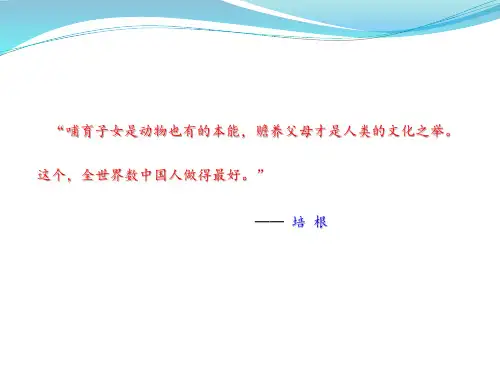 “哺育子女是动物也有的本能，赡养父母才是人类的文化之举。这个，全世界数中国人做得最好。”

—— 培 根